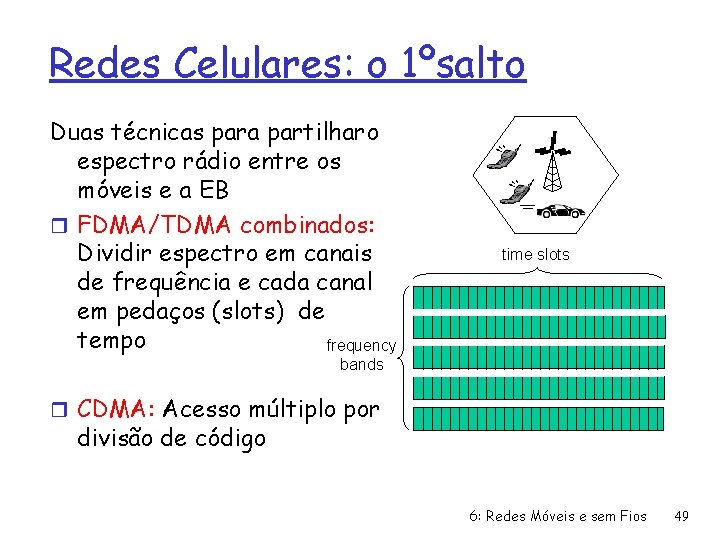 Redes Celulares: o 1ºsalto

Duas técnicas para partilharo espectro rádio entre os móveis e a EB

FDMA/TDMA combinados: Dividir espectro em canais de frequência e cada canal em pedaços (slots) de tempo

CDMA: Acesso múltiplo por divisão de código

time slots

frequency bands

6: Redes Móveis e sem Fios 49